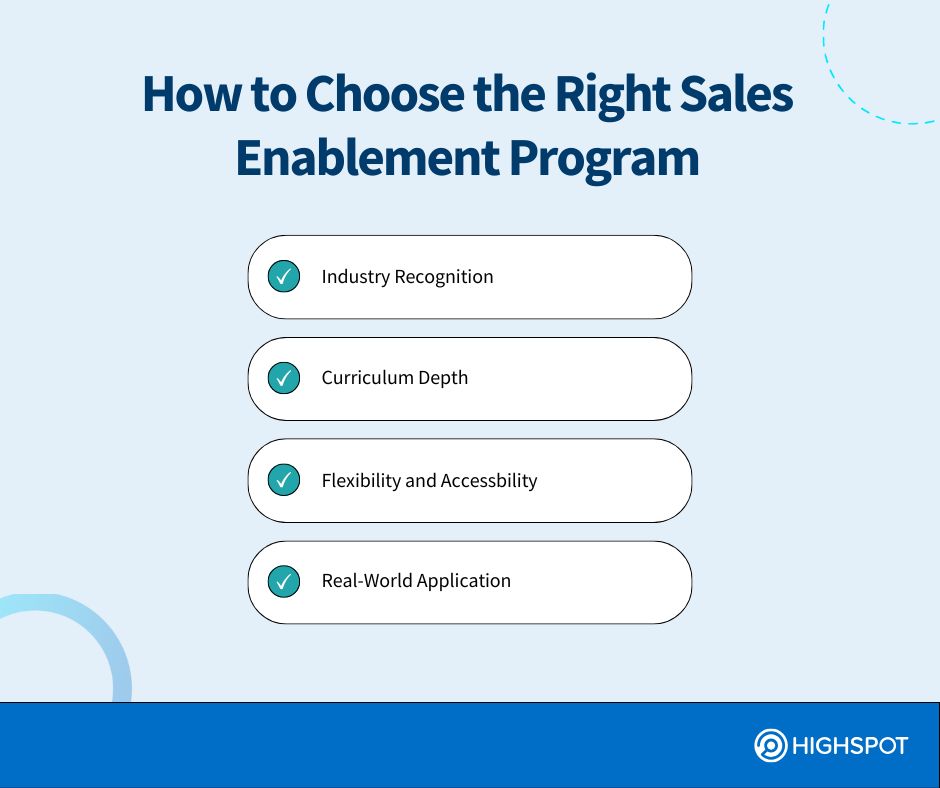 How to Choose the Right Sales Enablement Program

Industry Recognition

Curriculum Depth

Flexibility and Accessbility

Real-World Application

HIGHSPOT